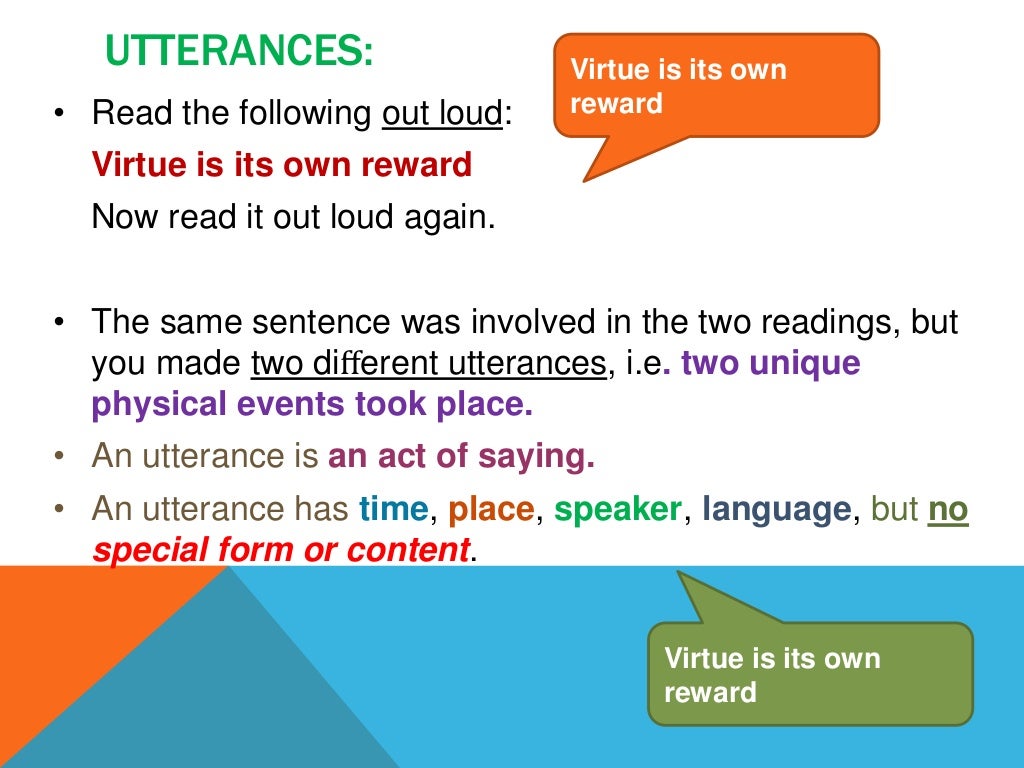 UTTERANCES:

Virtue is its own reward

• Read the following out loud:

Virtue is its own reward

Now read it out loud again.

• The same sentence was involved in the two readings, but you made two different utterances, i.e. two unique physical events took place.

• An utterance is an act of saying.

• An utterance has time, place, speaker, language, but no special form or content.

Virtue is its own reward